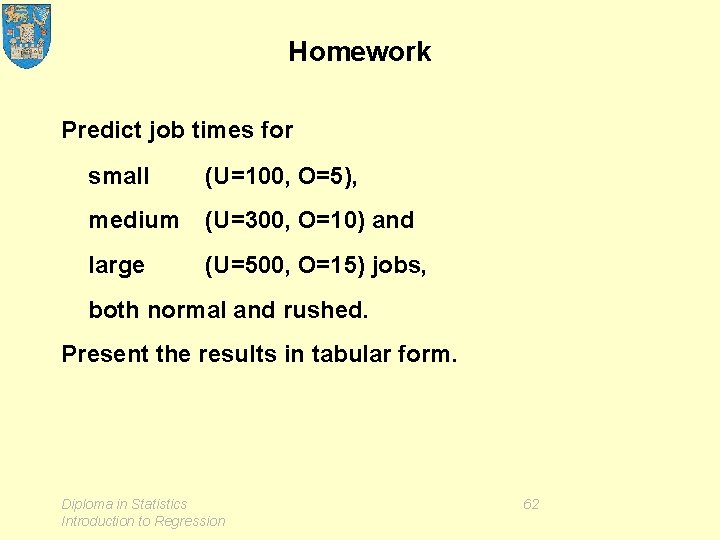 Homework

Predict job times for

small (U=100, O=5),

medium (U=300, O=10) and

large (U=500, O=15) jobs,

both normal and rushed.

Present the results in tabular form.

Diploma in Statistics
Introduction to Regression

62